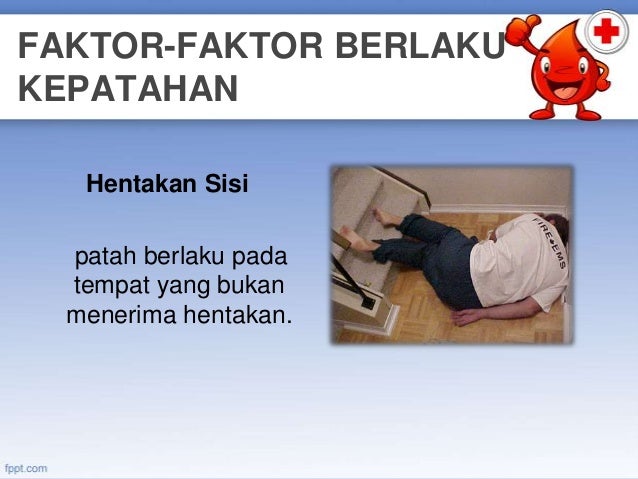 FAKTOR-FAKTOR BERLAKU KEPATAHAN

Hentakan Sisi

patah berlaku pada tempat yang bukan menerima hentakan.

FIRE EMS

fppt.com